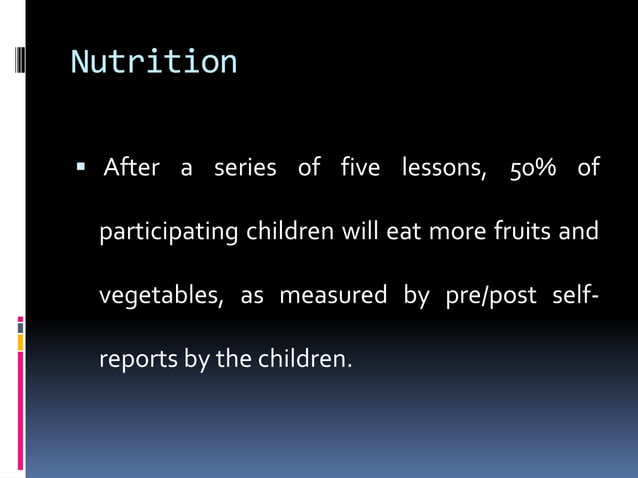 Nutrition

▪ After a series of five lessons, 50% of participating children will eat more fruits and vegetables, as measured by pre/post self-reports by the children.